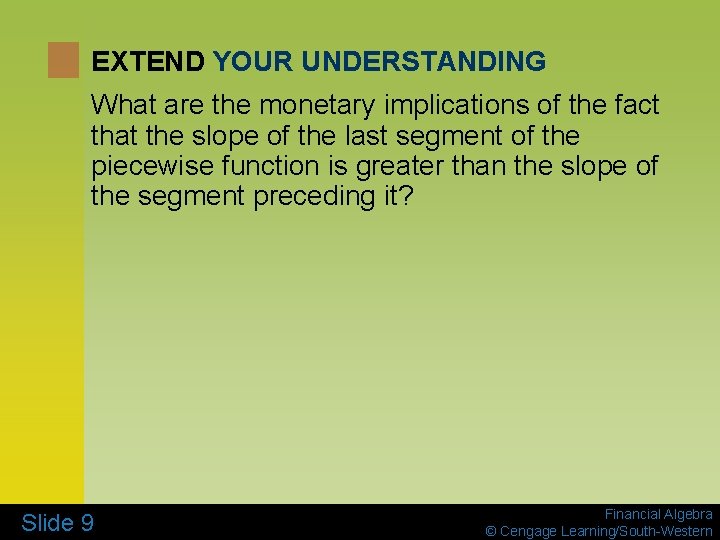 EXTEND YOUR UNDERSTANDING

What are the monetary implications of the fact that the slope of the last segment of the piecewise function is greater than the slope of the segment preceding it?

Slide 9

Financial Algebra
© Cengage Learning/South-Western